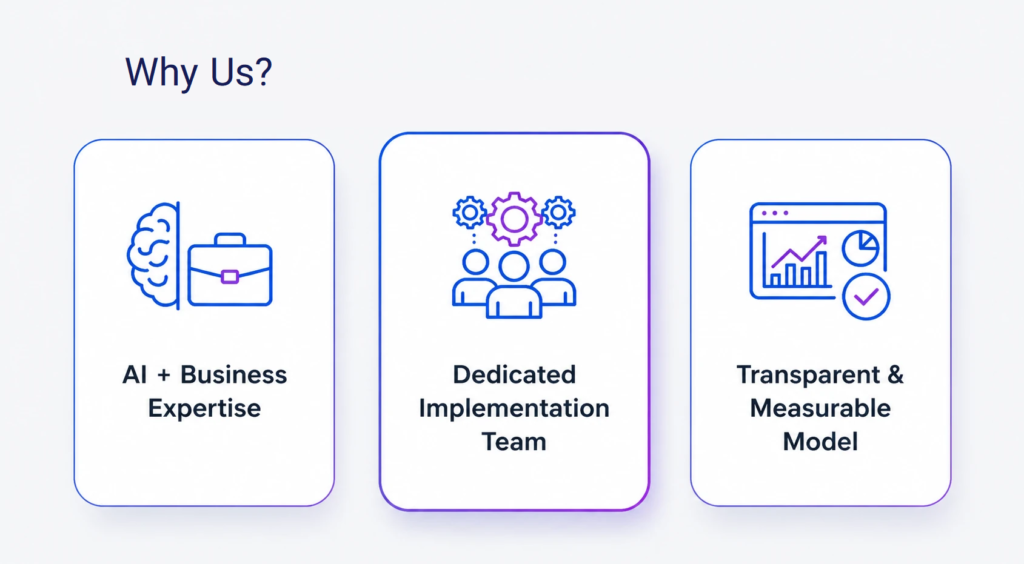 Why Us?

AI + Business Expertise

Dedicated Implementation Team

Transparent & Measurable Model